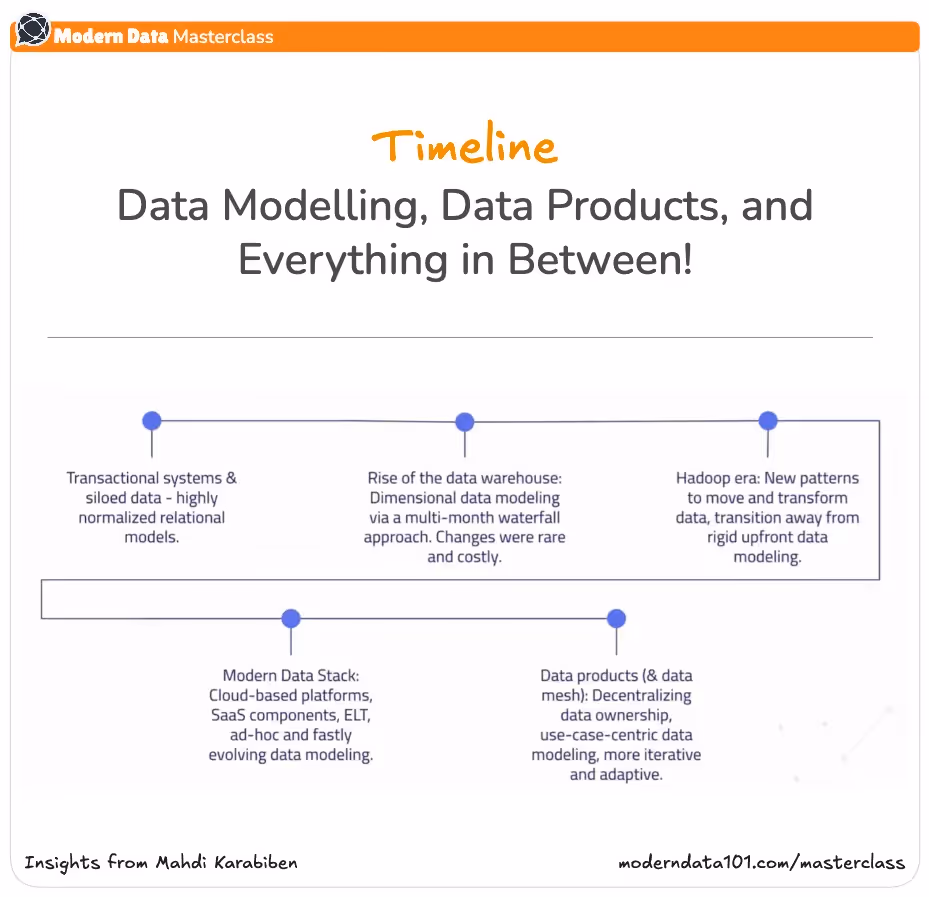 Modern Data Masterclass

Timeline

Data Modelling, Data Products, and Everything in Between!

Transactional systems & siloed data - highly normalized relational models.

Rise of the data warehouse: Dimensional data modeling via a multi-month waterfall approach. Changes were rare and costly.

Hadoop era: New patterns to move and transform data, transition away from rigid upfront data modeling.

Modern Data Stack: Cloud-based platforms, SaaS components, ELT, ad-hoc and fastly evolving data modeling.

Data products (& data mesh): Decentralizing data ownership, use-case-centric data modeling, more iterative and adaptive.

Insights from Mahdi Karabiben

moderndata101.com/masterclass